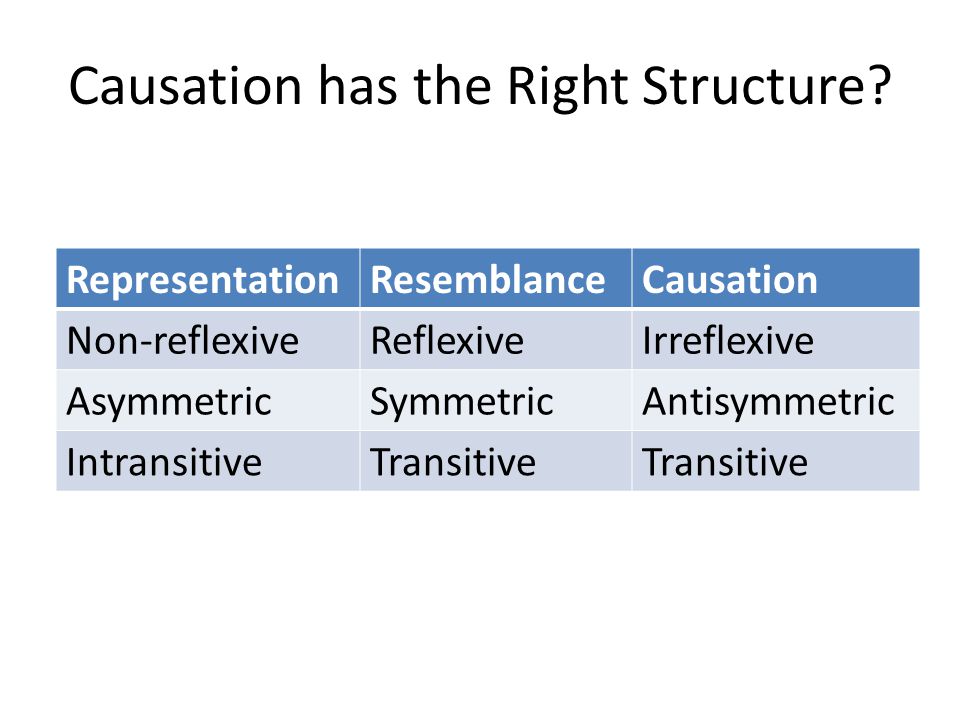 Causation has the Right Structure?

| Representation | Resemblance | Causation |
|---|---|---|
| Non-reflexive | Reflexive | Irreflexive |
| Asymmetric | Symmetric | Antisymmetric |
| Intransitive | Transitive | Transitive |